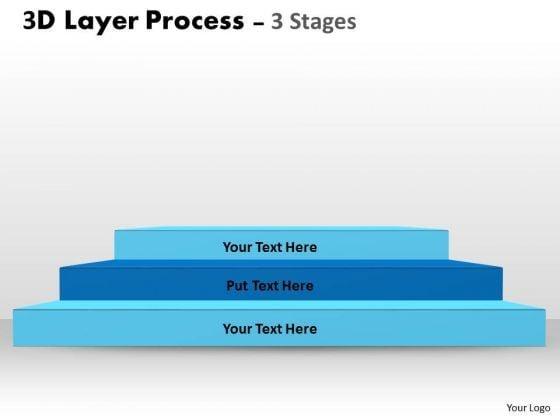 3D Layer Process – 3 Stages

Your Text Here

Put Text Here

Your Text Here

Your Logo